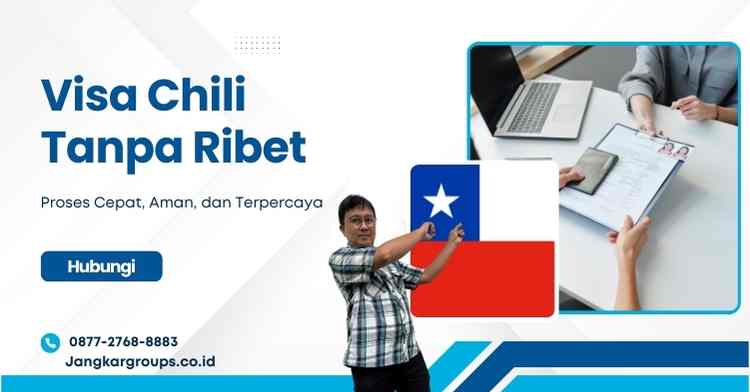 Visa Chili Tanpa Ribet

Proses Cepat, Aman, dan Terpercaya

Hubungi

0877-2768-8883
Jangkargroups.co.id